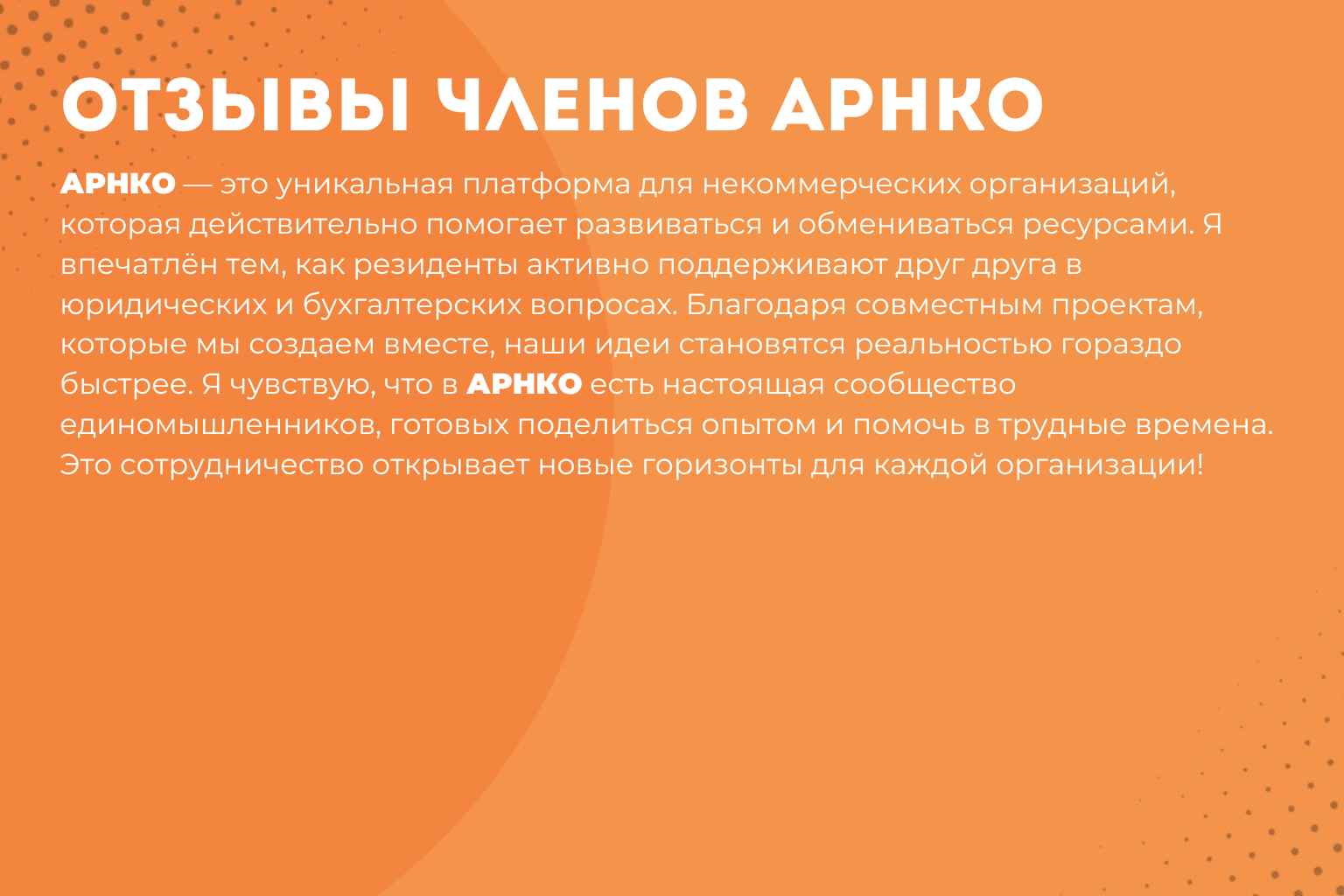 ОТЗЫВЫ ЧЛЕНОВ АРНКО

АРНКО — это уникальная платформа для некоммерческих организаций, которая действительно помогает развиваться и обмениваться ресурсами. Я впечатлён тем, как резиденты активно поддерживают друг друга в юридических и бухгалтерских вопросах. Благодаря совместным проектам, которые мы создаем вместе, наши идеи становятся реальностью гораздо быстрее. Я чувствую, что в АРНКО есть настоящая сообщество единомышленников, готовых поделиться опытом и помочь в трудные времена. Это сотрудничество открывает новые горизонты для каждой организации!